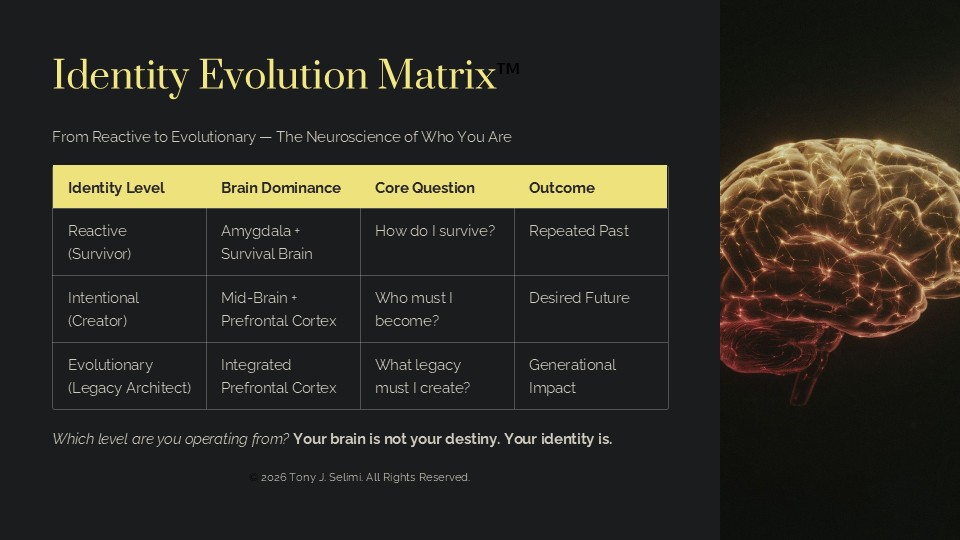 Identity Evolution Matrix™

From Reactive to Evolutionary — The Neuroscience of Who You Are

| Identity Level | Brain Dominance | Core Question | Outcome |
|---|---|---|---|
| Reactive (Survivor) | Amygdala + Survival Brain | How do I survive? | Repeated Past |
| Intentional (Creator) | Mid-Brain + Prefrontal Cortex | Who must I become? | Desired Future |
| Evolutionary (Legacy Architect) | Integrated Prefrontal Cortex | What legacy must I create? | Generational Impact |

Which level are you operating from? Your brain is not your destiny. Your identity is.

© 2026 Tony J. Selimi. All Rights Reserved.